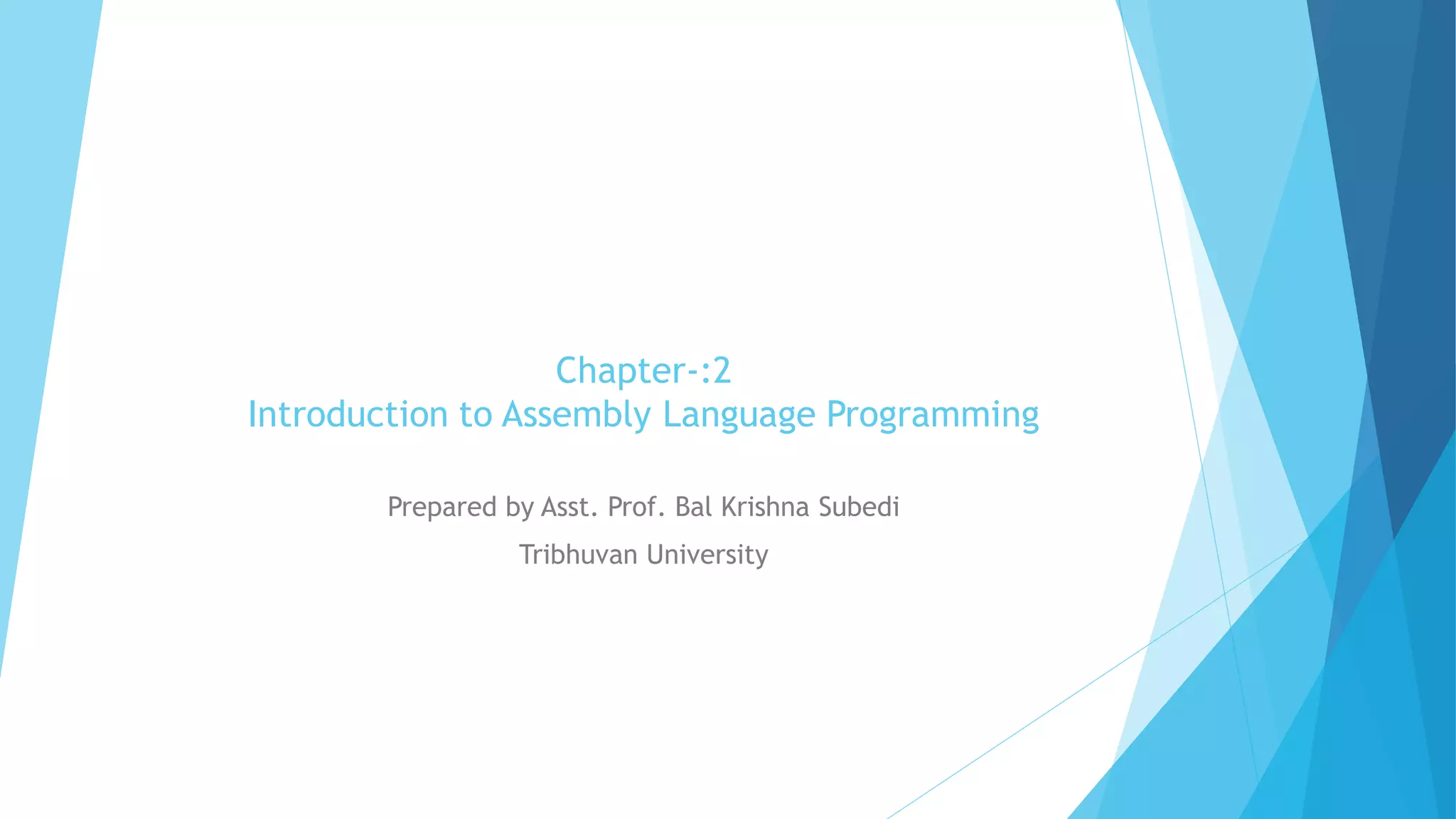 Chapter-:2
Introduction to Assembly Language Programming

Prepared by Asst. Prof. Bal Krishna Subedi

Tribhuvan University